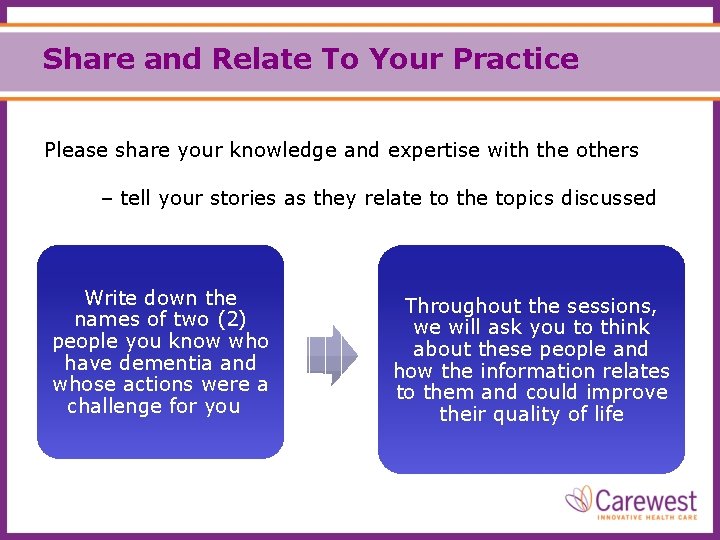 Share and Relate To Your Practice

Please share your knowledge and expertise with the others

– tell your stories as they relate to the topics discussed

Write down the names of two (2) people you know who have dementia and whose actions were a challenge for you

Throughout the sessions, we will ask you to think about these people and how the information relates to them and could improve their quality of life

Carewest
INNOVATIVE HEALTH CARE